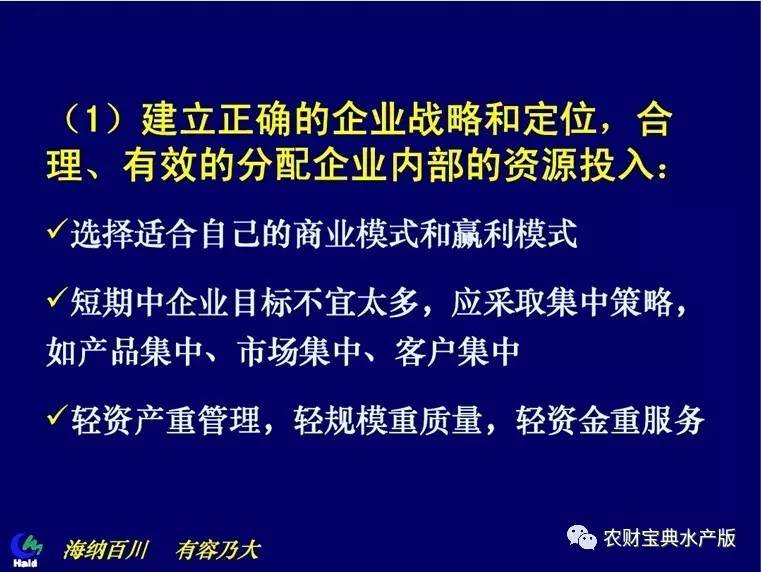 （1）建立正确的企业战略和定位，合理、有效的分配企业内部的资源投入：

✓选择适合自己的商业模式和赢利模式

✓短期中企业目标不宜太多，应采取集中策略，如产品集中、市场集中、客户集中

✓轻资产重管理，轻规模重质量，轻资金重服务

Haid 海纳百川 有容乃大

农财宝典水产版